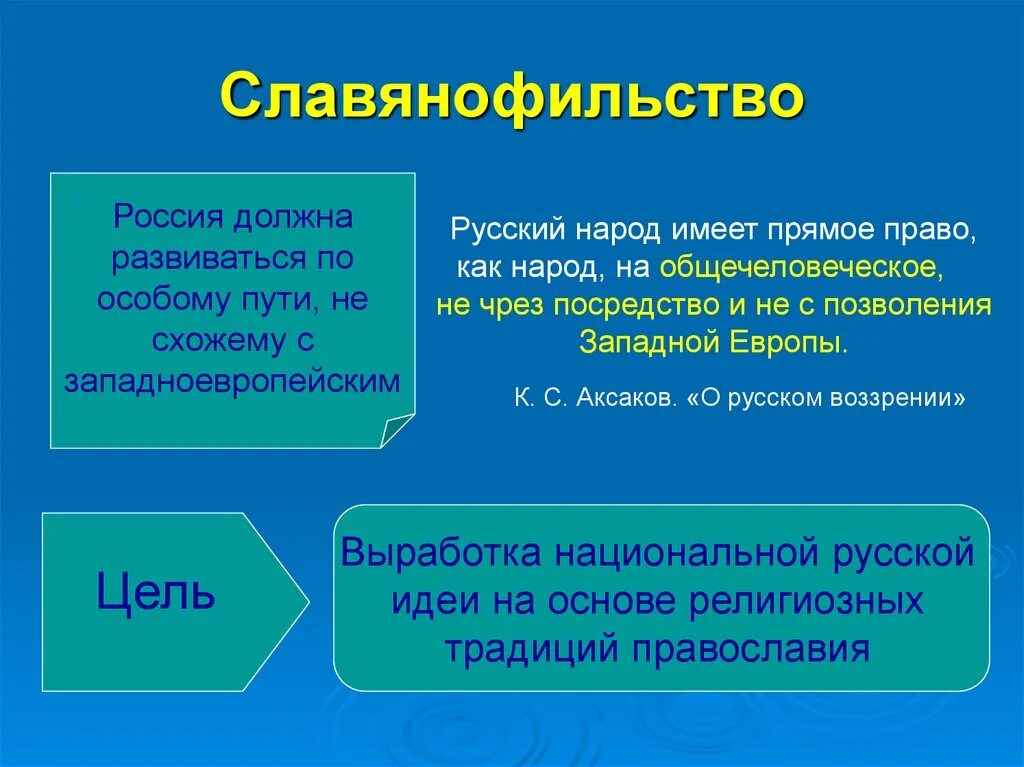 Славянофильство

Россия должна развиваться по особому пути, не схожему с западноевропейским

Русский народ имеет прямое право, как народ, на общечеловеческое, не чрез посредство и не с позволения Западной Европы.

К. С. Аксаков. «О русском воззрении»

Цель

Выработка национальной русской идеи на основе религиозных традиций православия